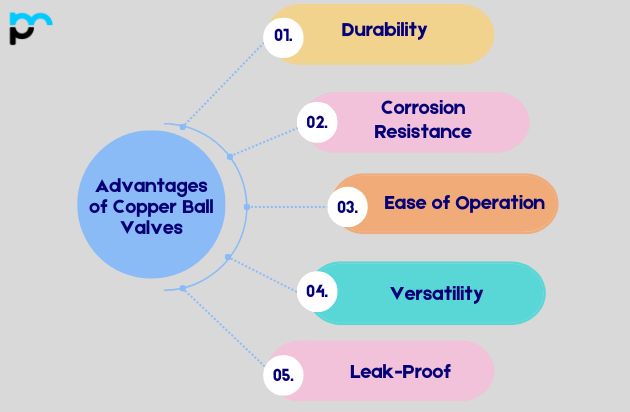 Advantages of Copper Ball Valves

01. Durability

02. Corrosion Resistance

03. Ease of Operation

04. Versatility

05. Leak-Proof